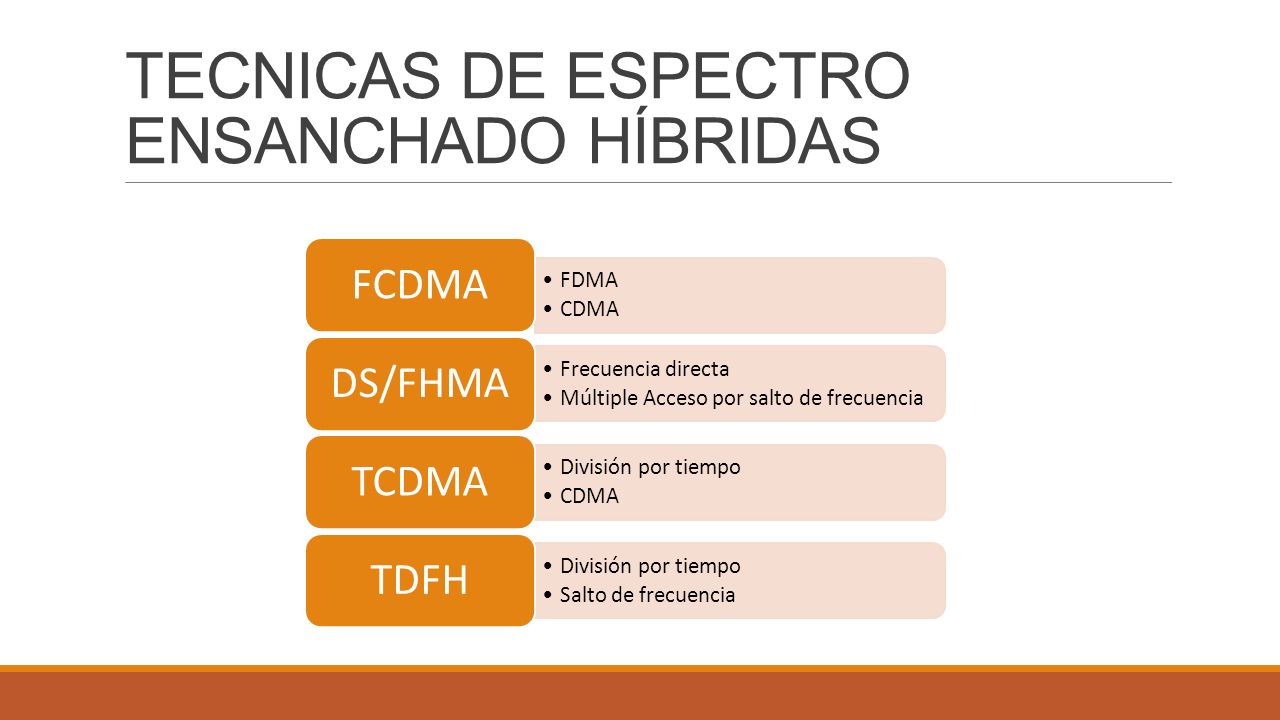 TECNICAS DE ESPECTRO ENSANCHADO HÍBRIDAS

FCDMA
• FDMA
• CDMA

DS/FHMA
• Frecuencia directa
• Múltiple Acceso por salto de frecuencia

TCDMA
• División por tiempo
• CDMA

TDFH
• División por tiempo
• Salto de frecuencia